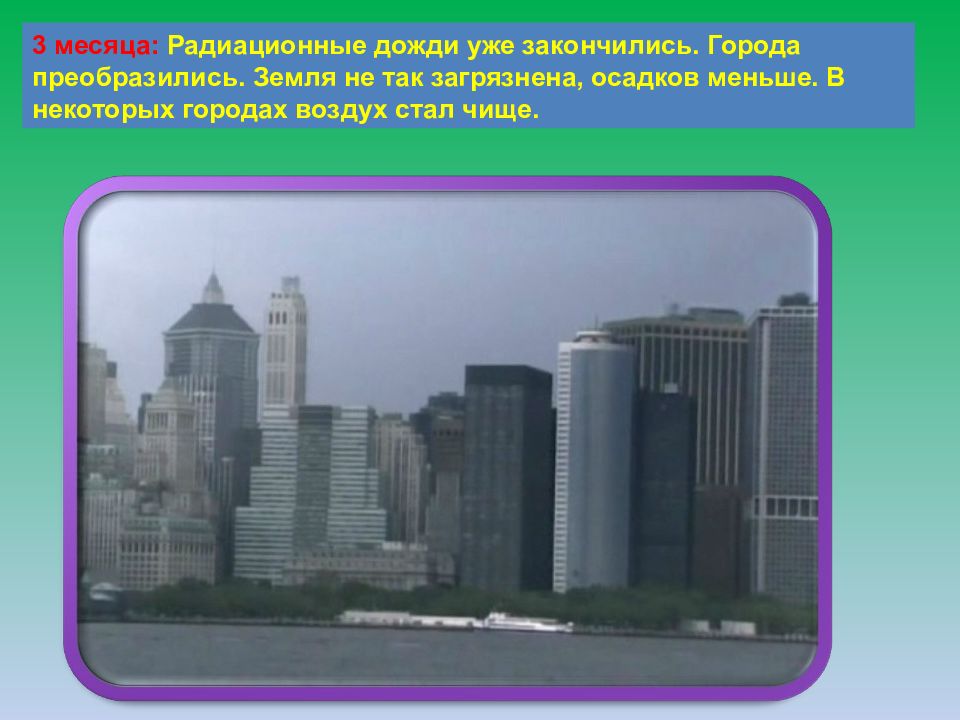 3 месяца: Радиационные дожди уже закончились. Города преобразились. Земля не так загрязнена, осадков меньше. В некоторых городах воздух стал чище.